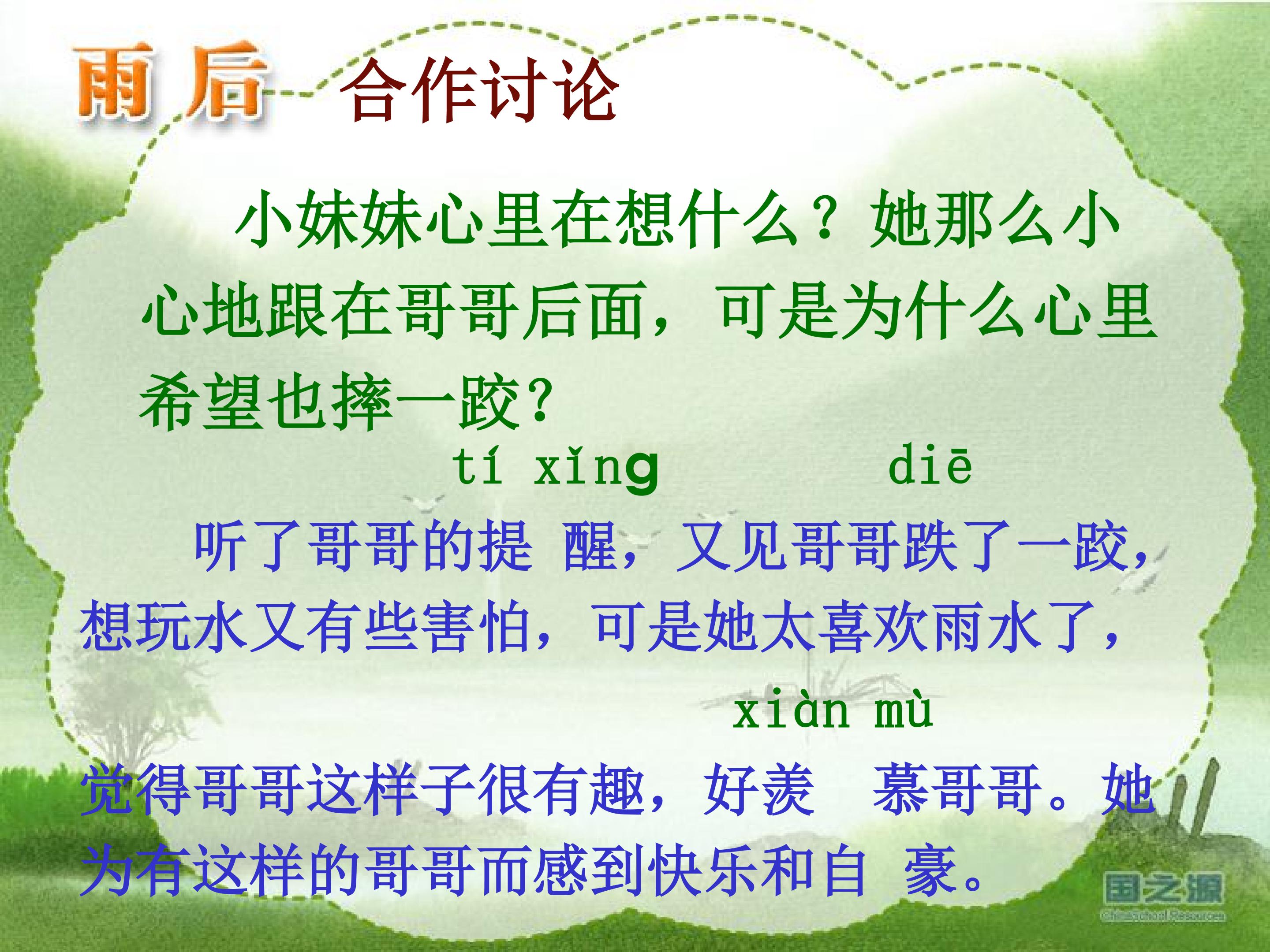 雨后 合作讨论

小妹妹心里在想什么？她那么小心地跟在哥哥后面，可是为什么心里希望也摔一跤？

tí xǐng diē

听了哥哥的提 醒，又见哥哥跌了一跤，想玩水又有些害怕，可是她太喜欢雨水了，

xiàn mù

觉得哥哥这样子很有趣，好羡 慕哥哥。她为有这样的哥哥而感到快乐和自 豪。

国之源
ChinaSchool Resources